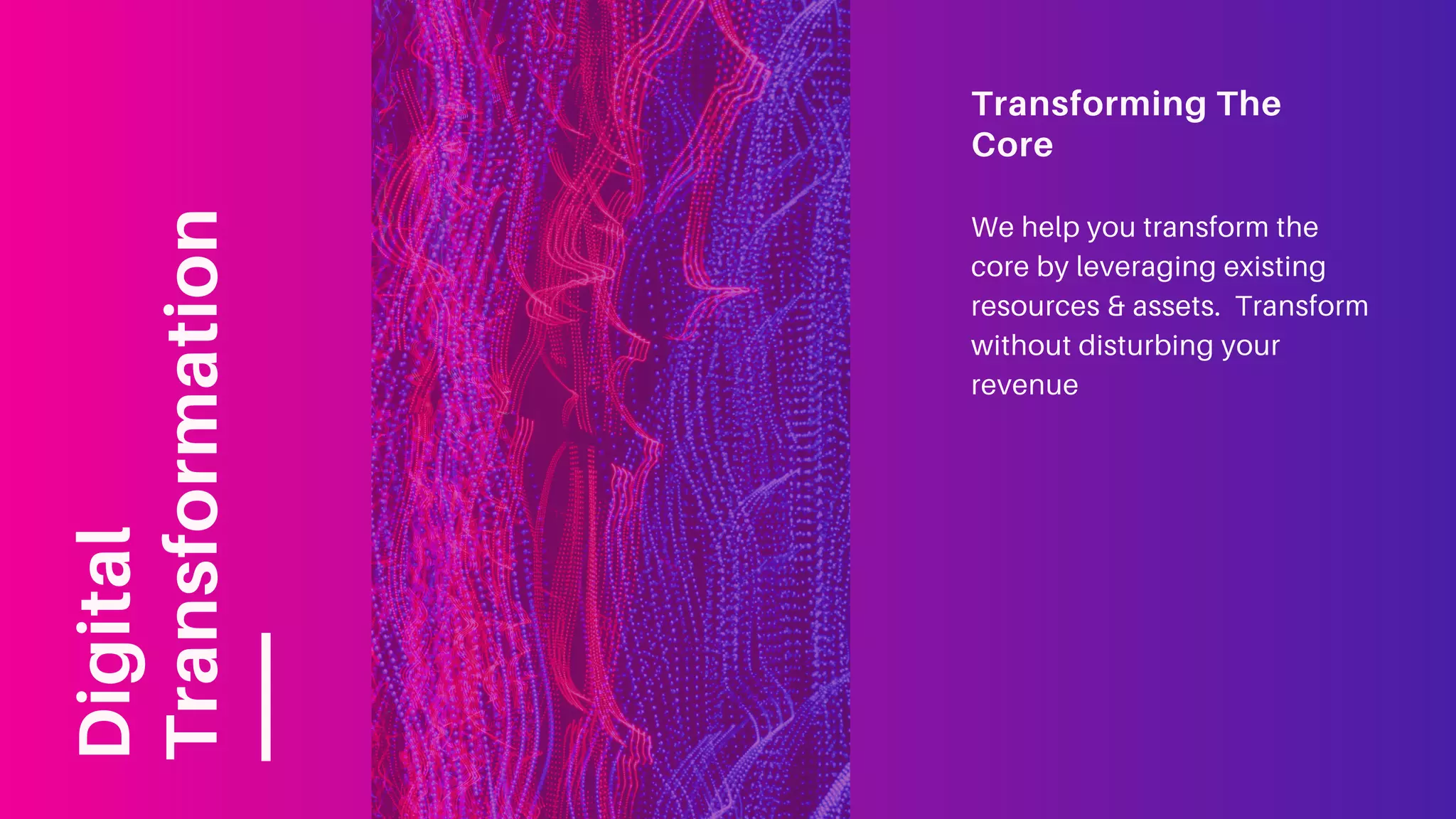 Digital Transformation

Transforming The Core

We help you transform the core by leveraging existing resources & assets.  Transform without disturbing your revenue